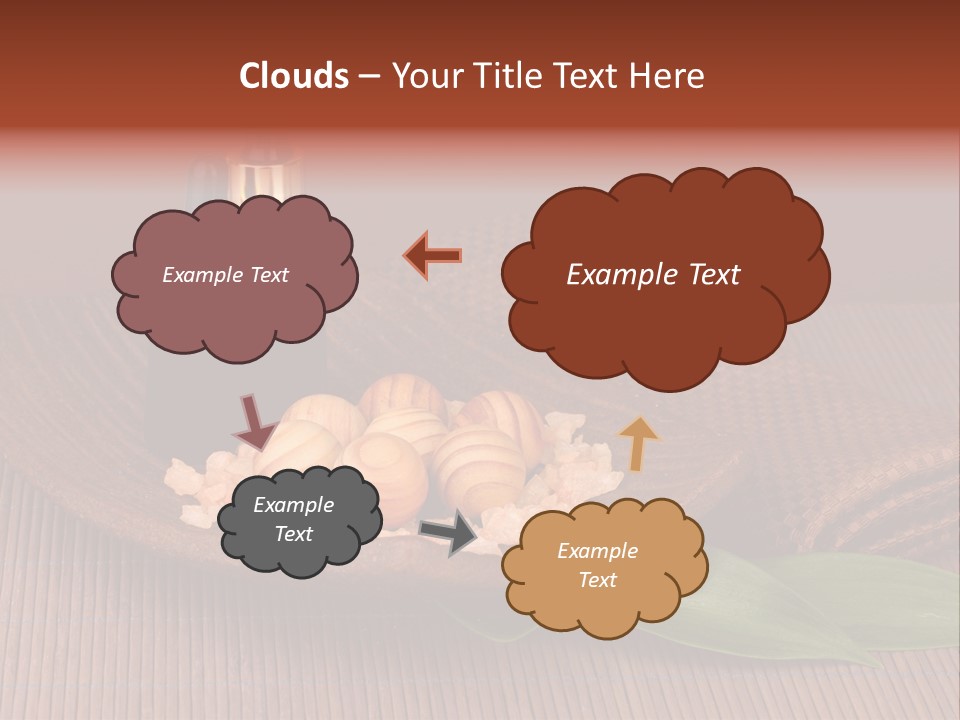 Clouds – Your Title Text Here

Example Text

Example Text

Example Text

Example Text